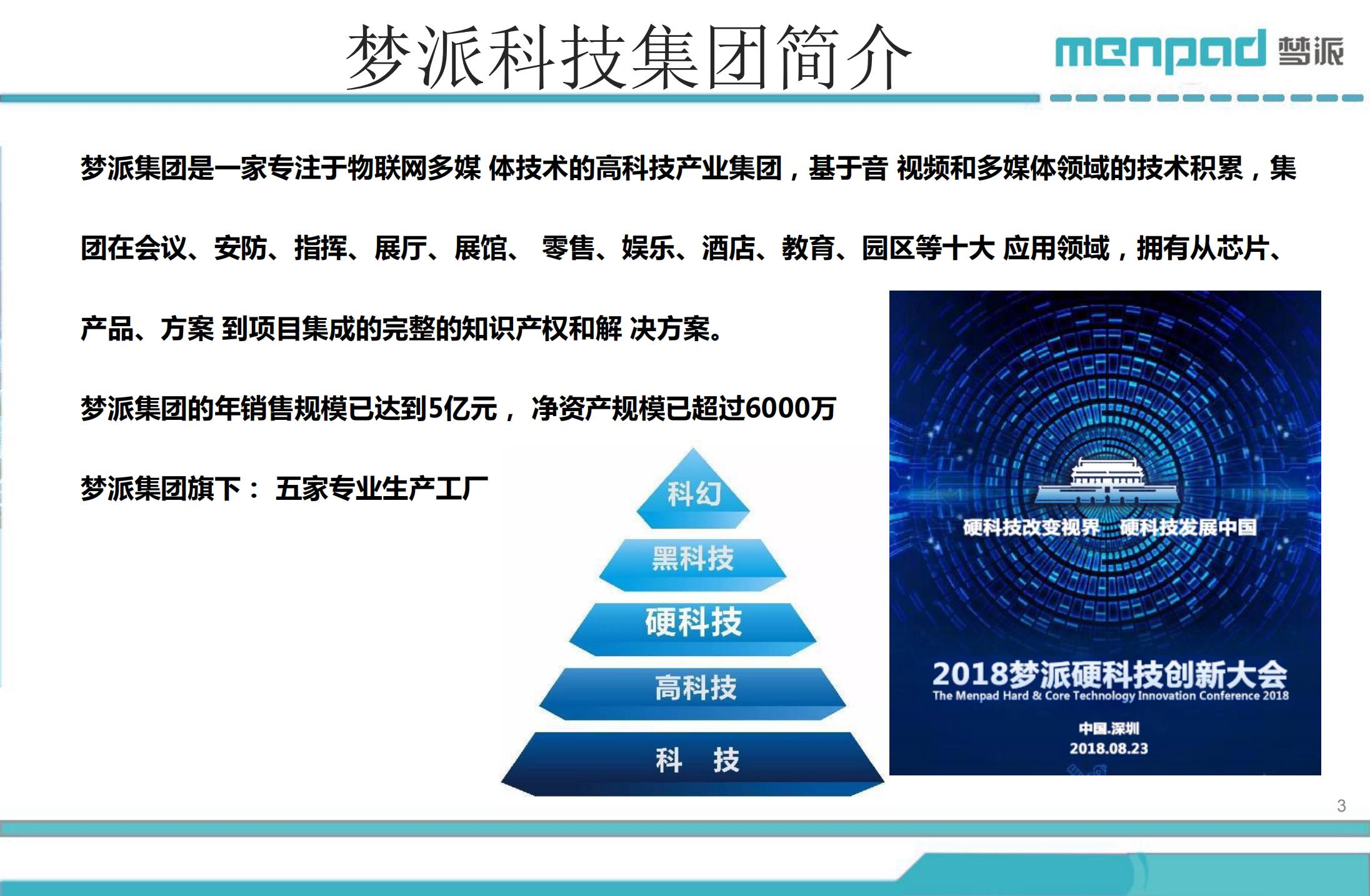 梦派科技集团简介

menpad 梦派

梦派集团是一家专注于物联网多媒 体技术的高科技产业集团，基于音 视频和多媒体领域的技术积累，集团在会议、安防、指挥、展厅、展馆、 零售、娱乐、酒店、教育、园区等十大 应用领域，拥有从芯片、产品、方案 到项目集成的完整的知识产权和解 决方案。

梦派集团的年销售规模已达到5亿元， 净资产规模已超过6000万

梦派集团旗下： 五家专业生产工厂

科幻

黑科技

硬科技

高科技

科 技

硬科技改变视界 硬科技发展中国

2018梦派硬科技创新大会

The Menpad Hard & Core Technology Innovation Conference 2018

中国.深圳

2018.08.23

3